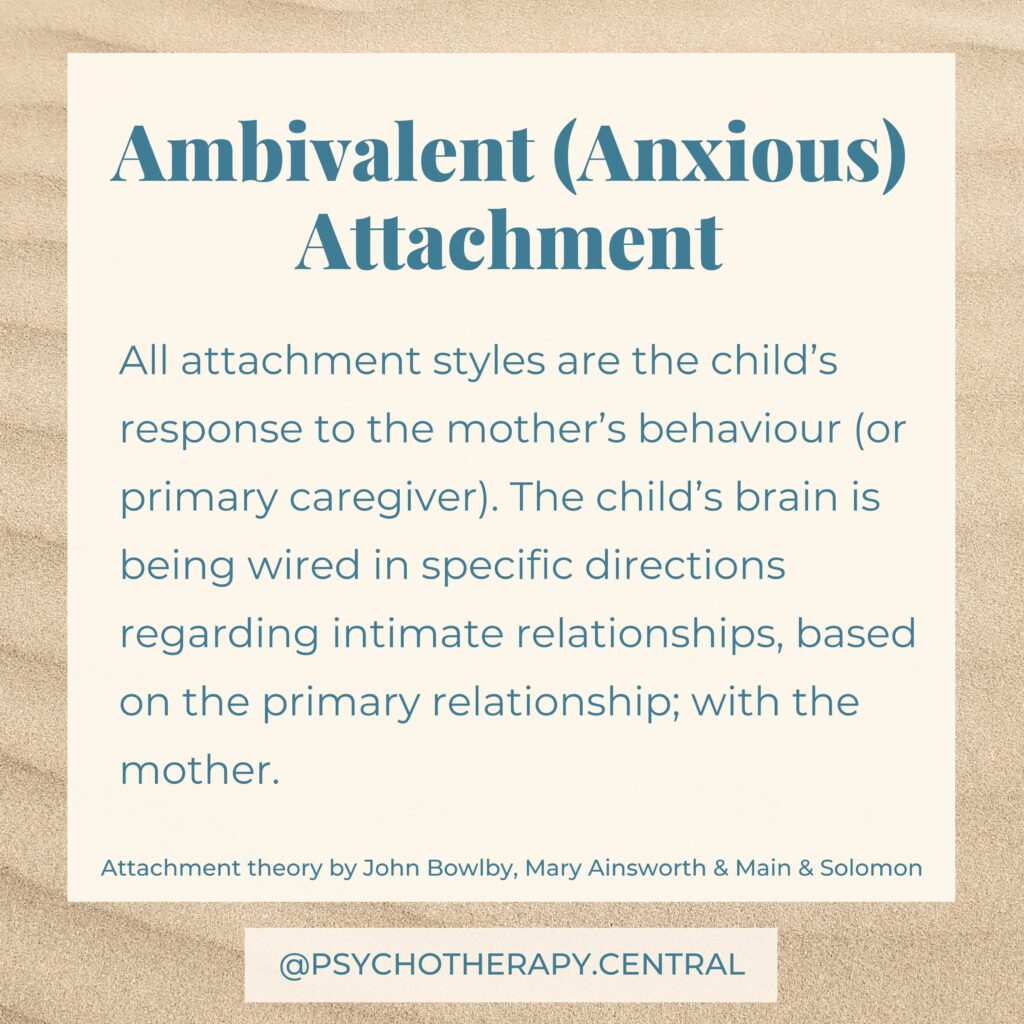 Ambivalent (Anxious) Attachment

All attachment styles are the child’s response to the mother’s behaviour (or primary caregiver). The child’s brain is being wired in specific directions regarding intimate relationships, based on the primary relationship; with the mother.

Attachment theory by John Bowlby, Mary Ainsworth & Main & Solomon

@PSYCHOTHERAPY.CENTRAL